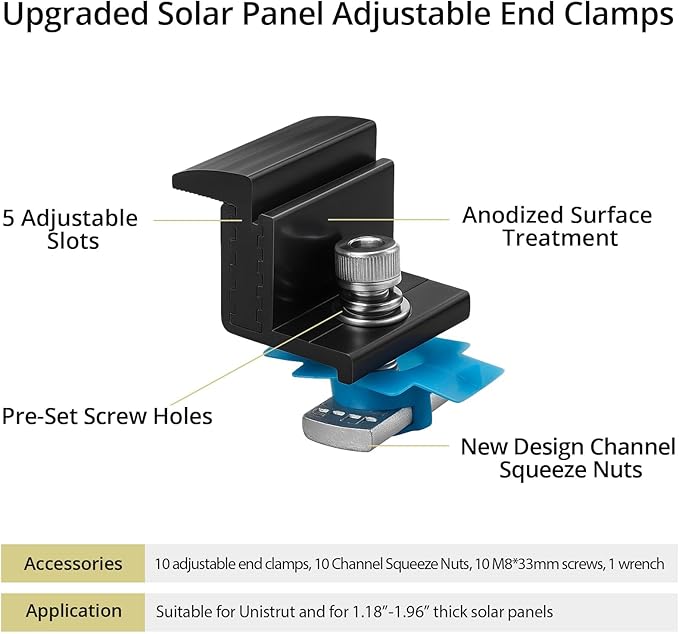 Upgraded Solar Panel Adjustable End Clamps

5 Adjustable Slots

Anodized Surface Treatment

Pre-Set Screw Holes

New Design Channel Squeeze Nuts

| Accessories | 10 adjustable end clamps, 10 Channel Squeeze Nuts, 10 M8*33mm screws, 1 wrench |
|---|---|
| Application | Suitable for Unistrut and for 1.18"-1.96" thick solar panels |